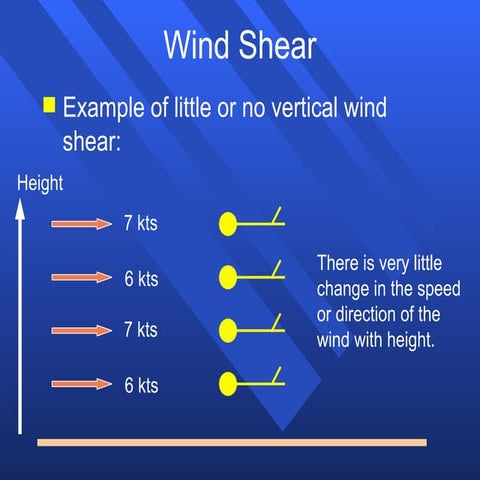 Wind Shear

Example of little or no vertical wind shear:

Height

7 kts

6 kts

7 kts

6 kts

There is very little change in the speed or direction of the wind with height.